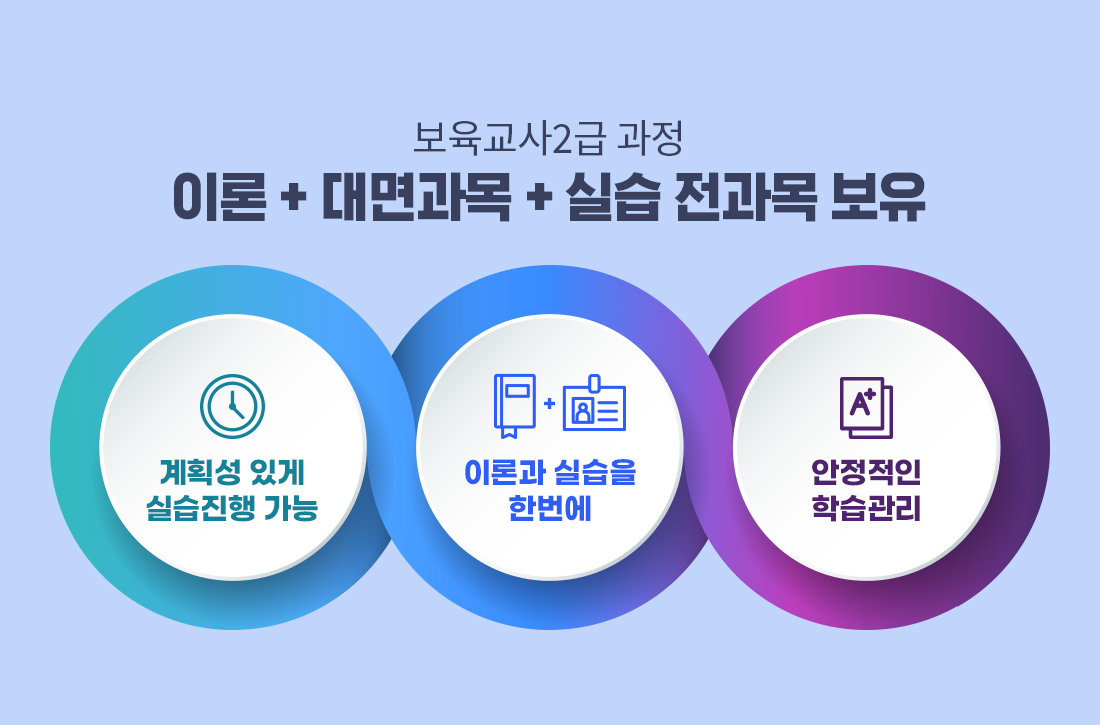 보육교사2급 과정
이론 + 대면과목 + 실습 전과목 보유

계획성 있게
실습진행 가능

+

이론과 실습을
한번에

A+

안정적인
학습관리